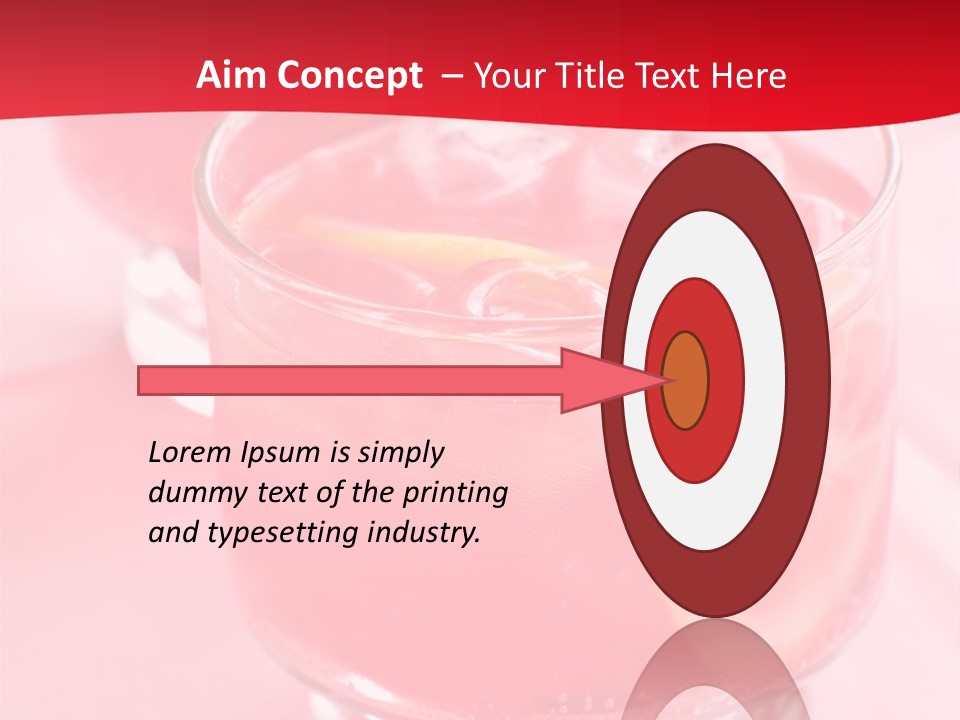 Aim Concept – Your Title Text Here

Lorem Ipsum is simply dummy text of the printing and typesetting industry.